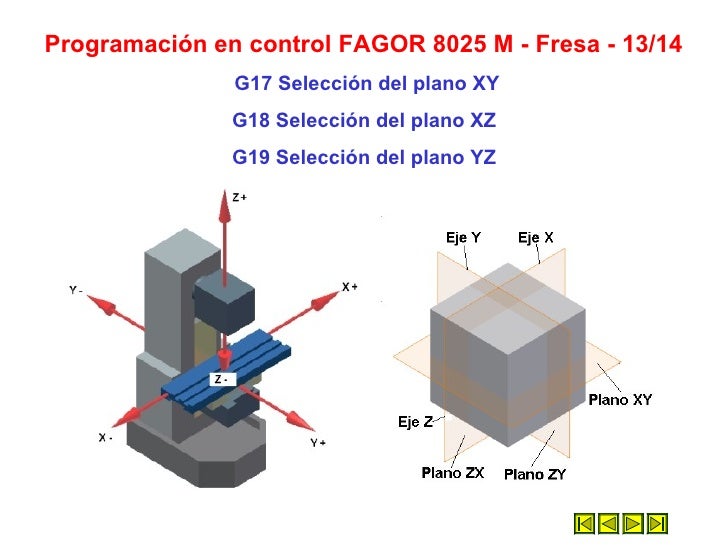 Programación en control FAGOR 8025 M - Fresa - 13/14

G17 Selección del plano XY

G18 Selección del plano XZ

G19 Selección del plano YZ

Z +
Y -
X +
Z -
X -
Y +

Eje Y
Eje X
Plano XY
Eje Z
Plano ZX
Plano ZY